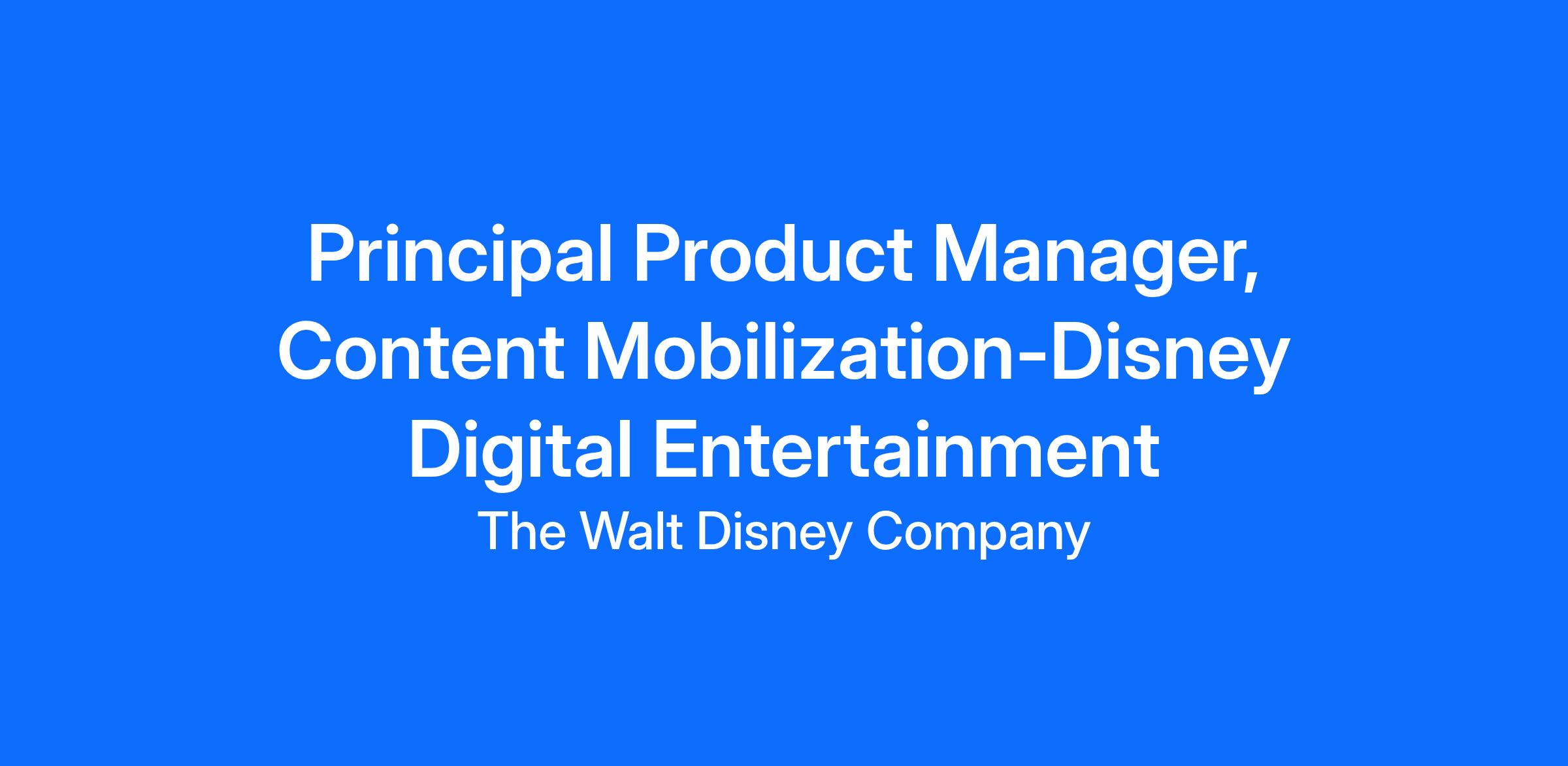 Principal Product Manager, Content Mobilization-Disney Digital Entertainment

The Walt Disney Company